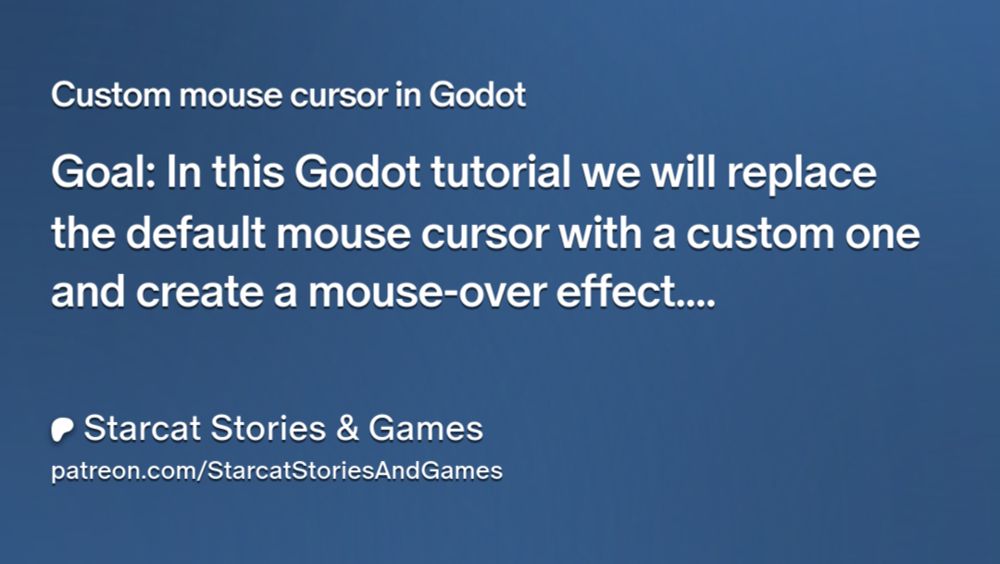 Custom mouse cursor in Godot

Goal: In this Godot tutorial we will replace the default mouse cursor with a custom one and create a mouse-over effect....

Starcat Stories & Games
patreon.com/StarcatStoriesAndGames